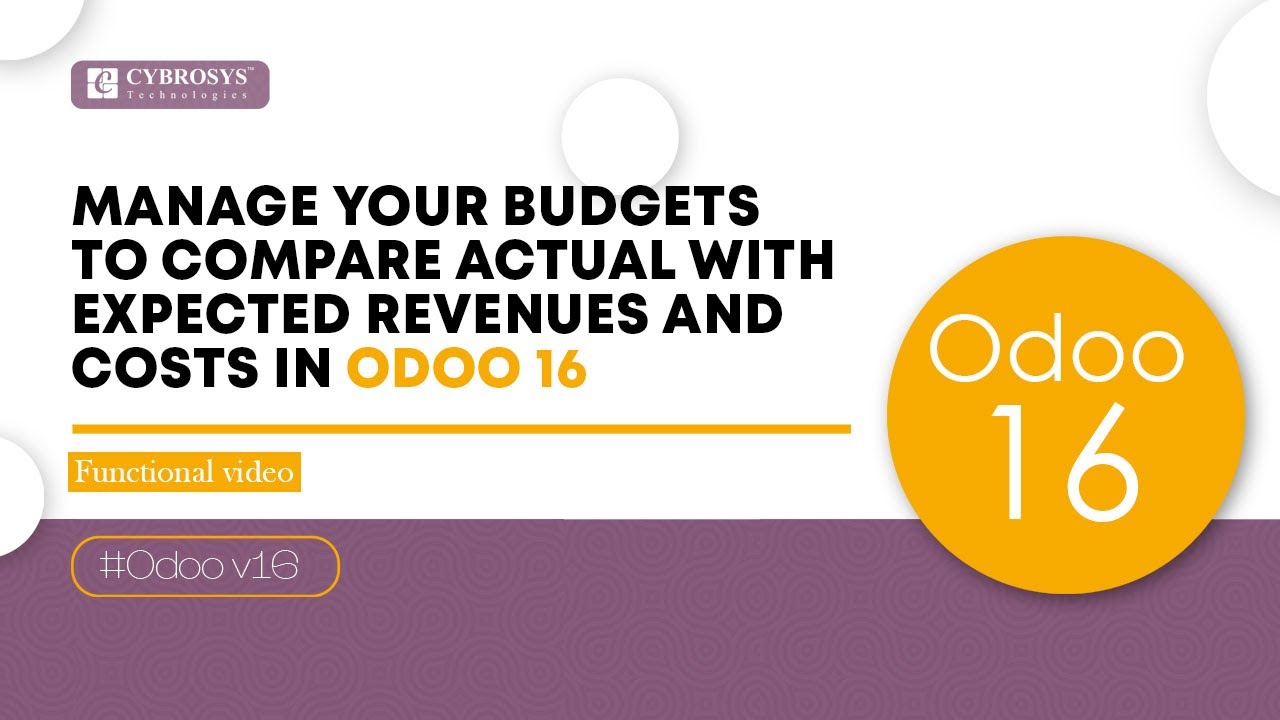 CYBROSYS™
Technologies

MANAGE YOUR BUDGETS TO COMPARE ACTUAL WITH EXPECTED REVENUES AND COSTS IN ODOO 16

Functional video

#Odoo v16

Odoo
16